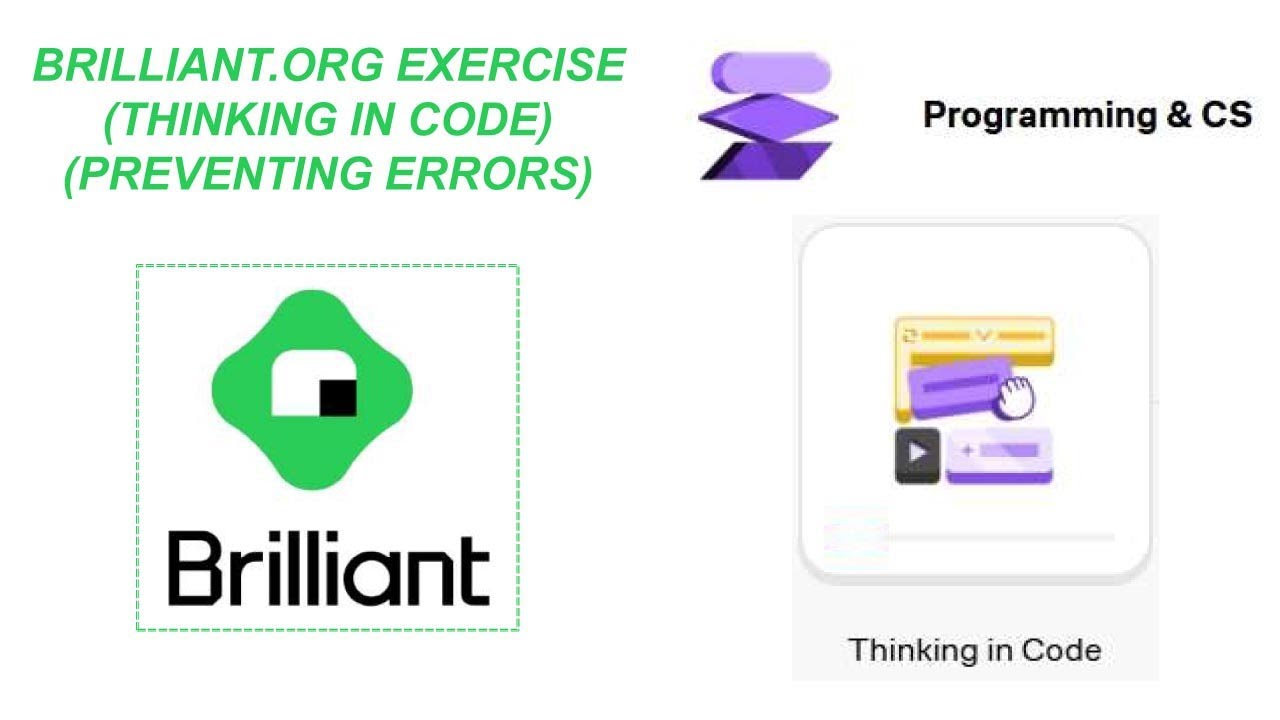 BRILLIANT.ORG EXERCISE
(THINKING IN CODE)
(PREVENTING ERRORS)

Programming & CS

Brilliant

Thinking in Code